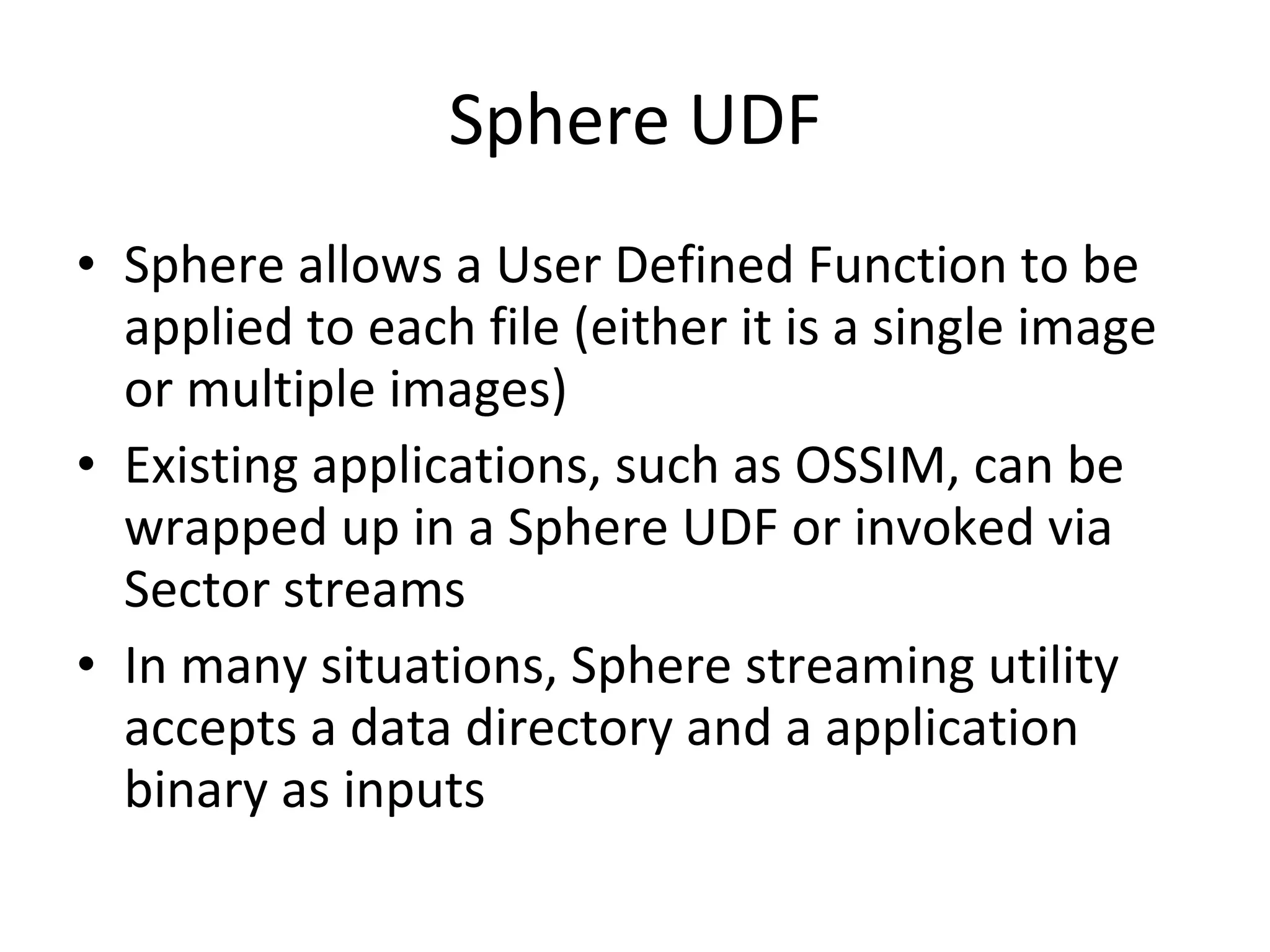 Sphere UDF

• Sphere allows a User Defined Function to be applied to each file (either it is a single image or multiple images)
• Existing applications, such as OSSIM, can be wrapped up in a Sphere UDF or invoked via Sector streams
• In many situations, Sphere streaming utility accepts a data directory and a application binary as inputs